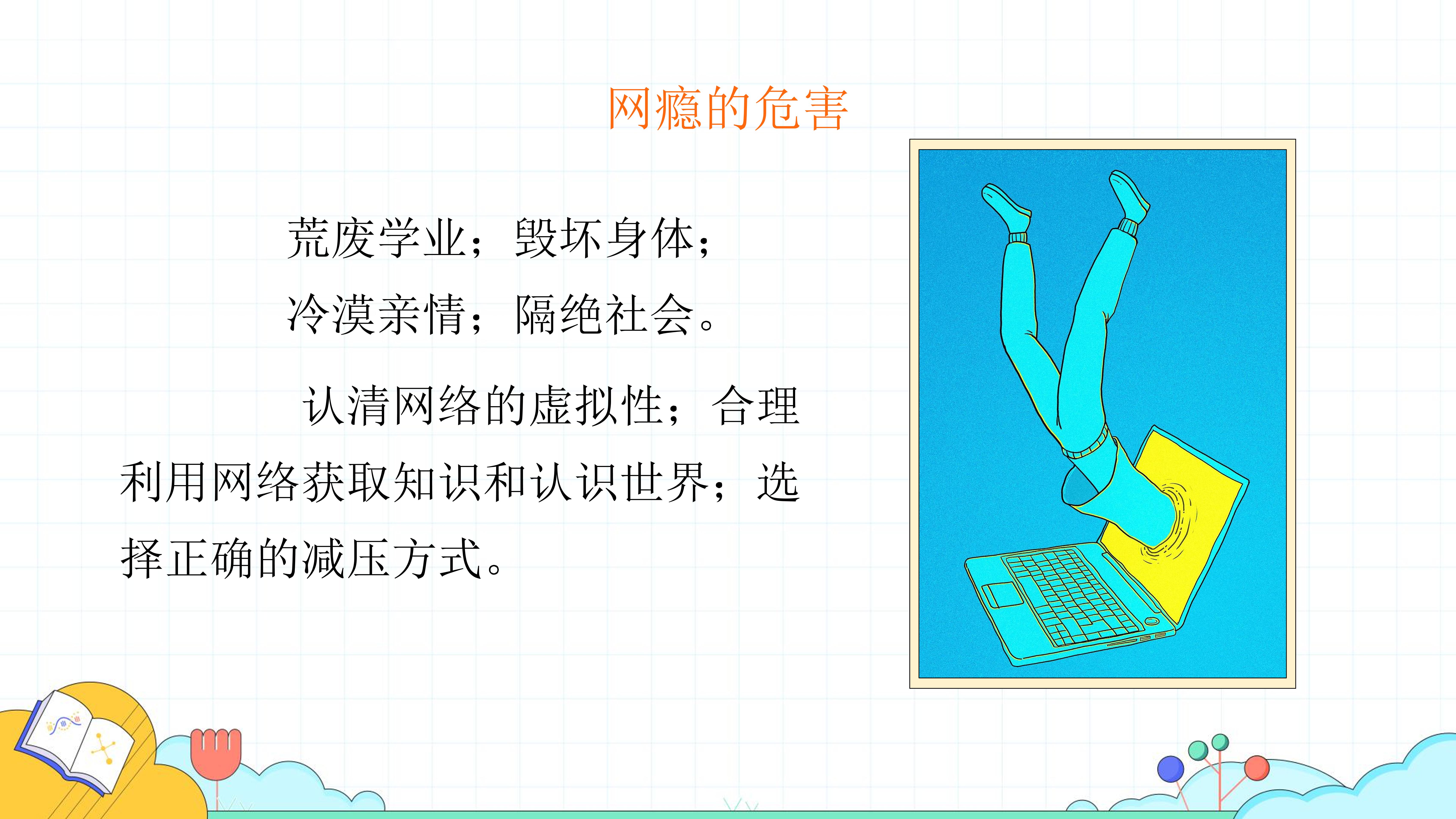 网瘾的危害

荒废学业；毁坏身体；
冷漠亲情；隔绝社会。

认清网络的虚拟性；合理利用网络获取知识和认识世界；选择正确的减压方式。